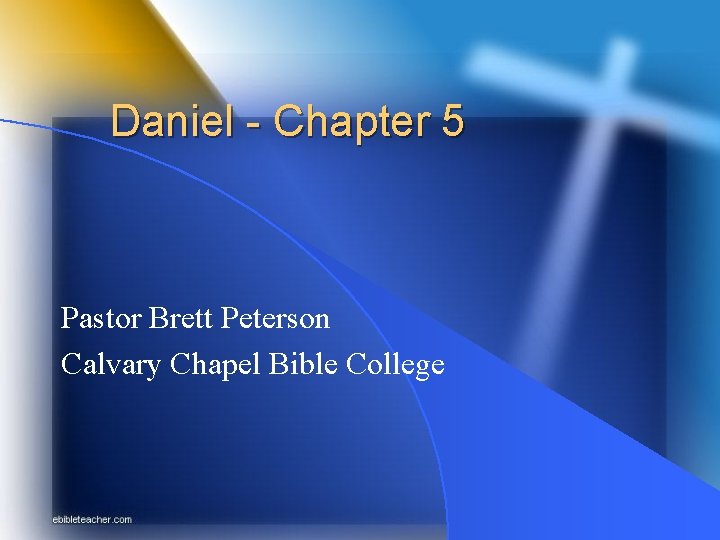 Daniel - Chapter 5

Pastor Brett Peterson
Calvary Chapel Bible College

ebibleteacher.com